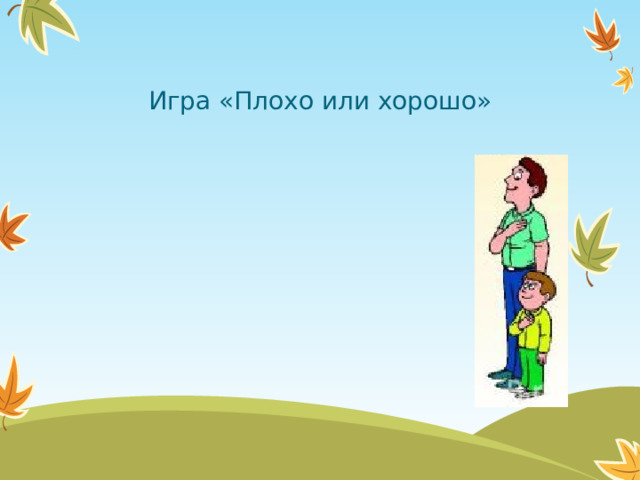 Игра «Плохо или хорошо»